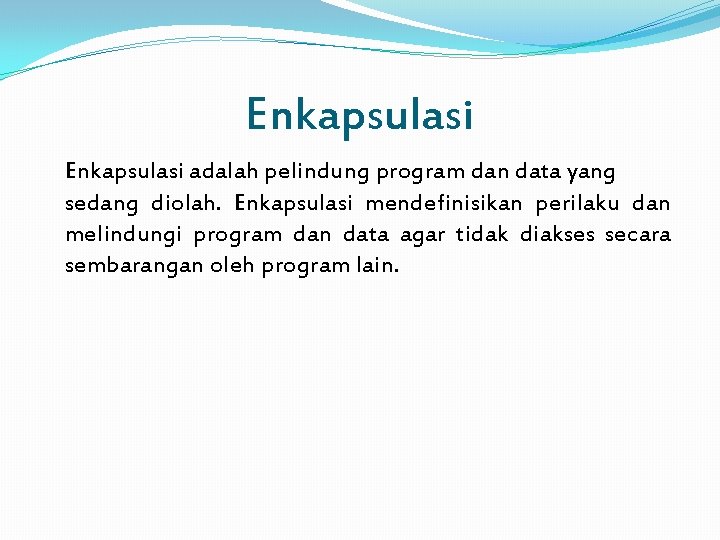 Enkapsulasi

Enkapsulasi adalah pelindung program dan data yang sedang diolah. Enkapsulasi mendefinisikan perilaku dan melindungi program dan data agar tidak diakses secara sembarangan oleh program lain.